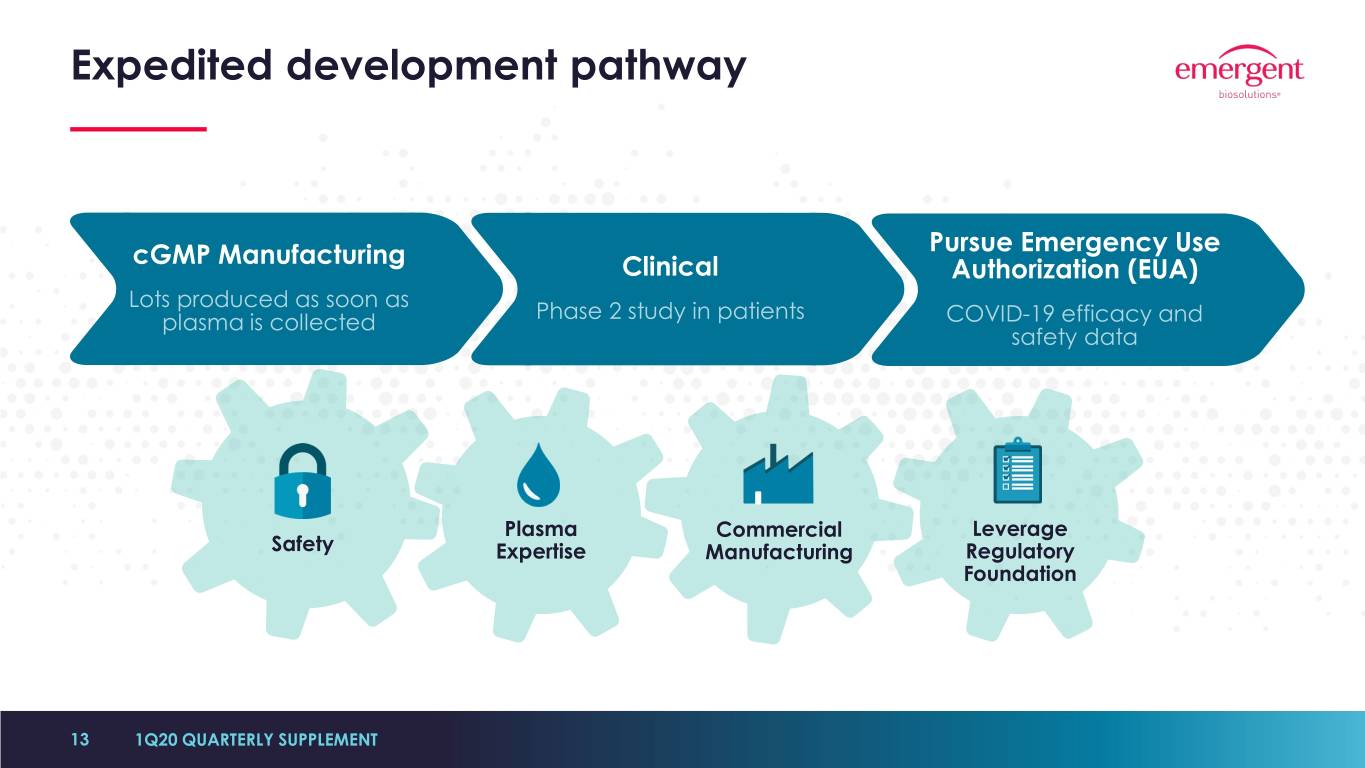 Expedited development pathway

emergent
biosolutions®

cGMP Manufacturing
Lots produced as soon as plasma is collected

Clinical
Phase 2 study in patients

Pursue Emergency Use Authorization (EUA)
COVID-19 efficacy and safety data

Safety

Plasma Expertise

Commercial Manufacturing

Leverage Regulatory Foundation

13 1Q20 QUARTERLY SUPPLEMENT